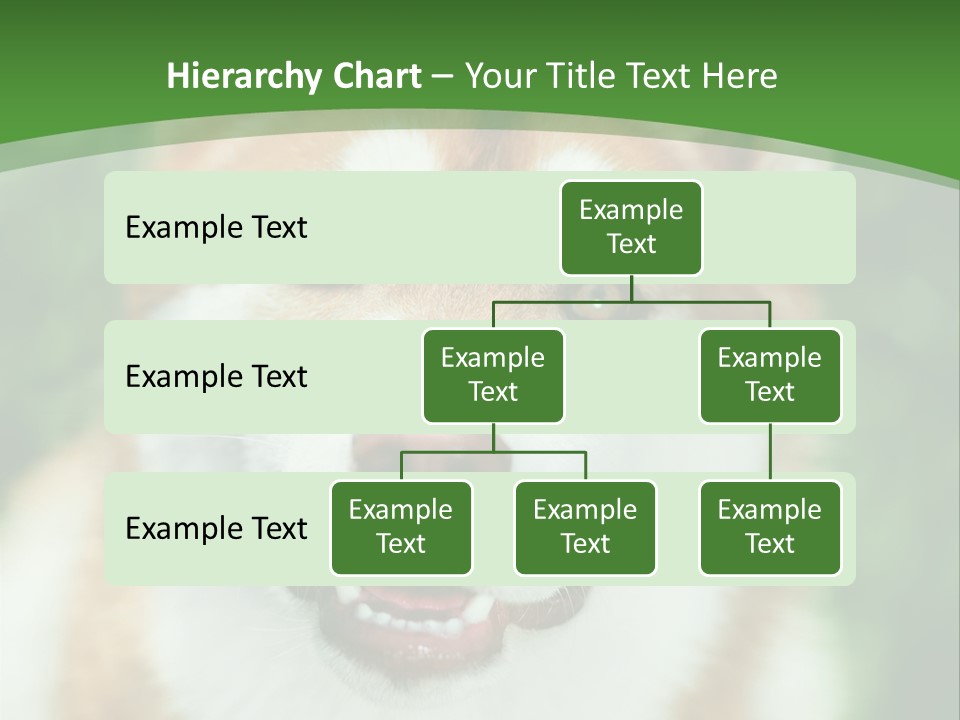 Hierarchy Chart – Your Title Text Here

Example Text

Example Text

Example Text

Example Text

Example Text

Example Text

Example Text

Example Text

Example Text